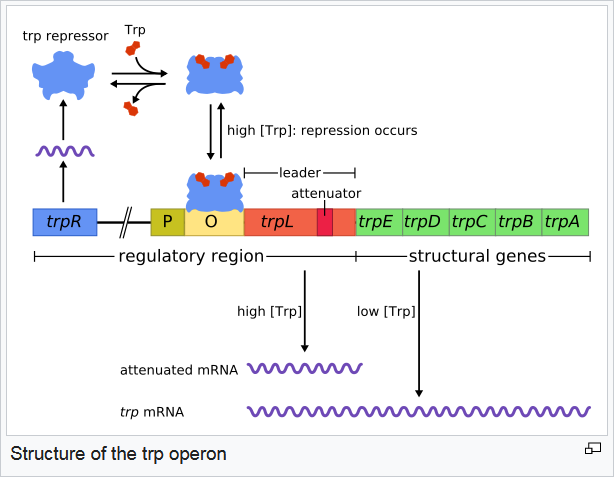 trp repressor

Trp

high [Trp]: repression occurs

leader

attenuator

trpR

P

O

trpL

trpE

trpD

trpC

trpB

trpA

regulatory region

structural genes

high [Trp]

low [Trp]

attenuated mRNA

trp mRNA

Structure of the trp operon